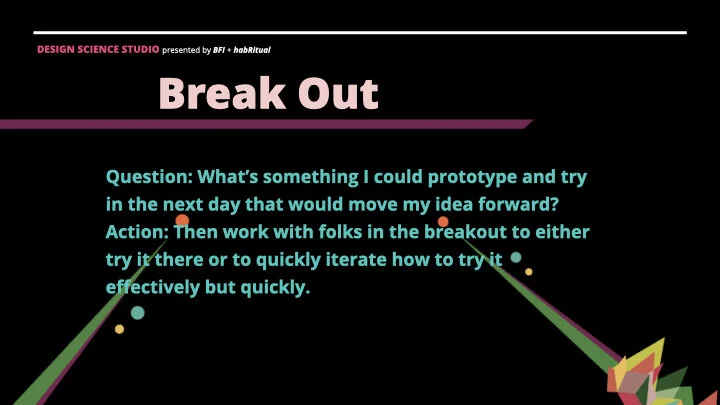 DESIGN SCIENCE STUDIO presented by BFI + habRitual

Break Out

Question: What's something I could prototype and try in the next day that would move my idea forward?
Action: Then work with folks in the breakout to either try it there or to quickly iterate how to try it effectively but quickly.